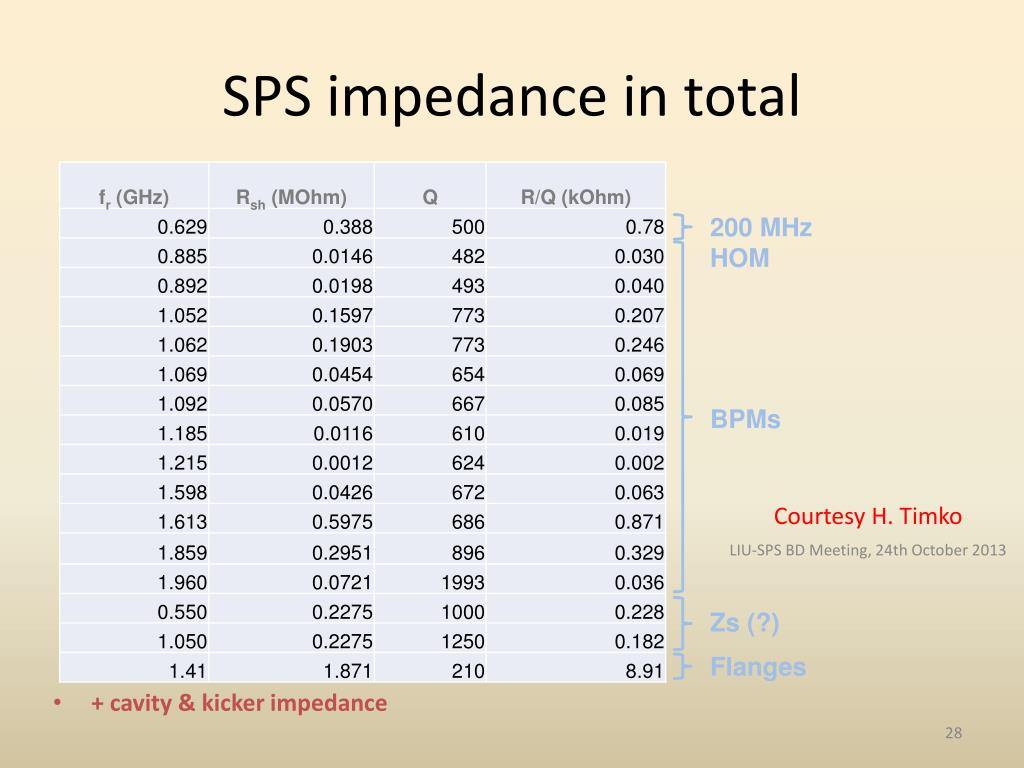 SPS impedance in total

| $f_r$ (GHz) | $R_{sh}$ (MOhm) | Q | R/Q (kOhm) |
|---|---|---|---|
| 0.629 | 0.388 | 500 | 0.78 |
| 0.885 | 0.0146 | 482 | 0.030 |
| 0.892 | 0.0198 | 493 | 0.040 |
| 1.052 | 0.1597 | 773 | 0.207 |
| 1.062 | 0.1903 | 773 | 0.246 |
| 1.069 | 0.0454 | 654 | 0.069 |
| 1.092 | 0.0570 | 667 | 0.085 |
| 1.185 | 0.0116 | 610 | 0.019 |
| 1.215 | 0.0012 | 624 | 0.002 |
| 1.598 | 0.0426 | 672 | 0.063 |
| 1.613 | 0.5975 | 686 | 0.871 |
| 1.859 | 0.2951 | 896 | 0.329 |
| 1.960 | 0.0721 | 1993 | 0.036 |
| 0.550 | 0.2275 | 1000 | 0.228 |
| 1.050 | 0.2275 | 1250 | 0.182 |
| 1.41 | 1.871 | 210 | 8.91 |

200 MHz HOM

BPMs

Courtesy H. Timko

LIU-SPS BD Meeting, 24th October 2013

Zs (?)

Flanges

• + cavity & kicker impedance

28